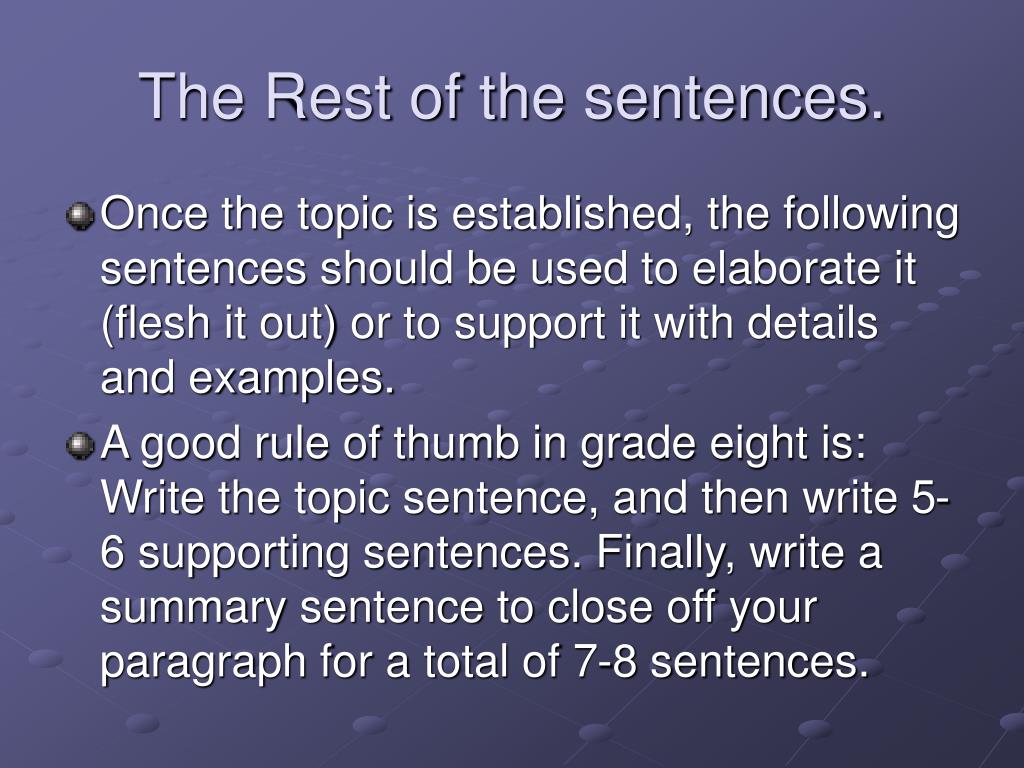 The Rest of the sentences.

Once the topic is established, the following sentences should be used to elaborate it (flesh it out) or to support it with details and examples.

A good rule of thumb in grade eight is: Write the topic sentence, and then write 5-6 supporting sentences. Finally, write a summary sentence to close off your paragraph for a total of 7-8 sentences.